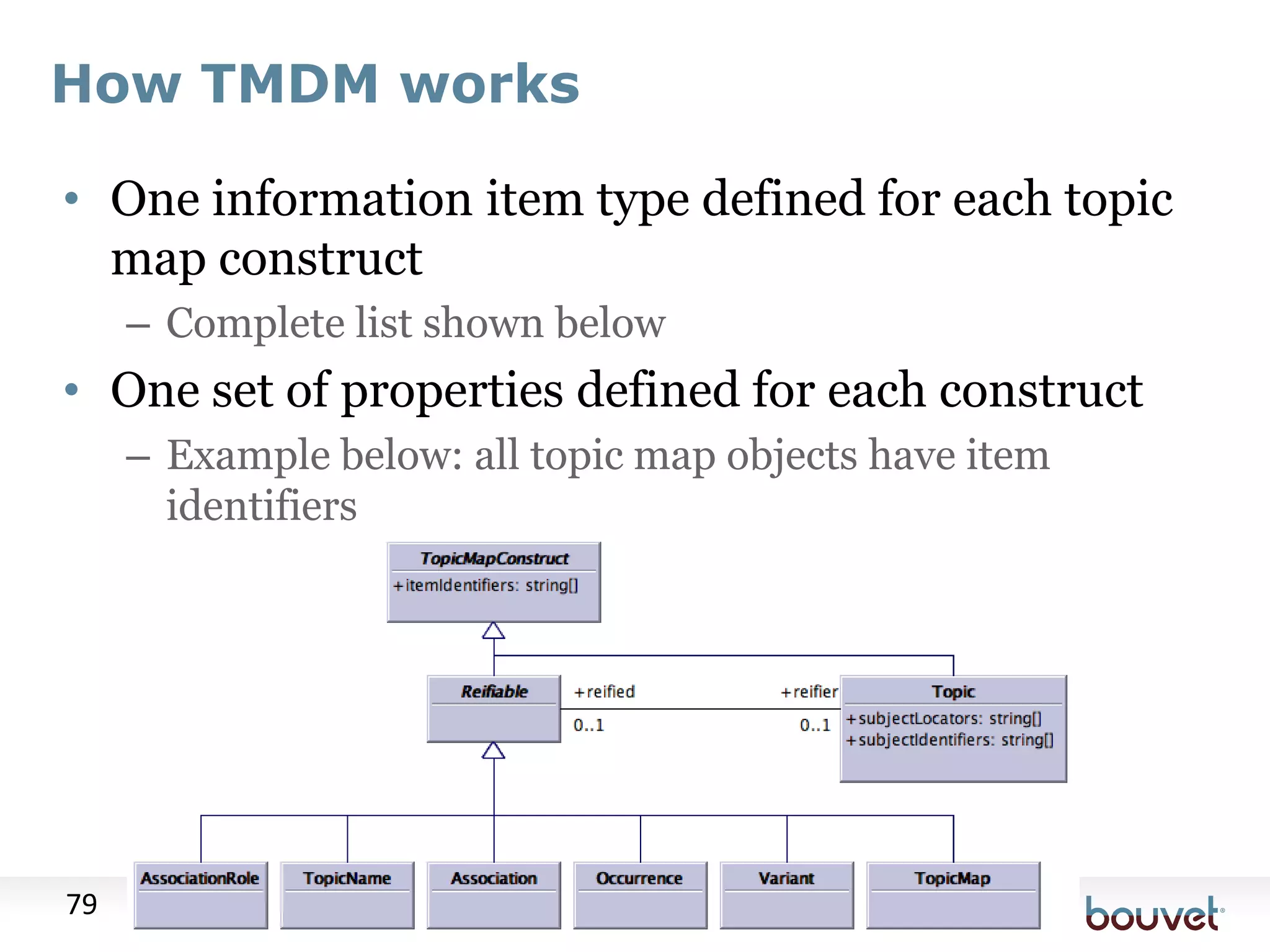 How TMDM works

• One information item type defined for each topic map construct
– Complete list shown below

• One set of properties defined for each construct
– Example below: all topic map objects have item identifiers

TopicMapConstruct
+itemIdentifiers: string[]

Reifiable

+reified
0..1

+reifier
0..1

Topic
+subjectLocators: string[]
+subjectIdentifiers: string[]

AssociationRole

TopicName

Association

Occurrence

Variant

TopicMap

79

bouvet